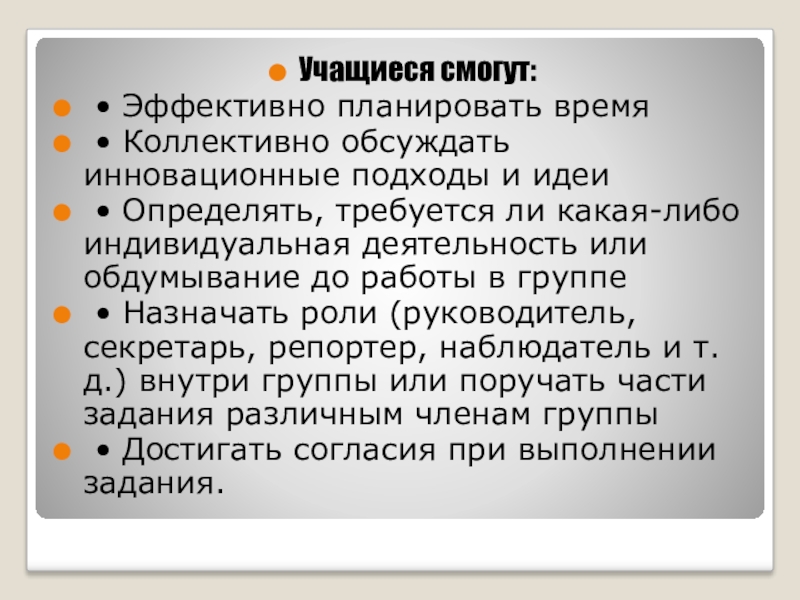 Учащиеся смогут:

• Эффективно планировать время

• Коллективно обсуждать инновационные подходы и идеи

• Определять, требуется ли какая-либо индивидуальная деятельность или обдумывание до работы в группе

• Назначать роли (руководитель, секретарь, репортер, наблюдатель и т. д.) внутри группы или поручать части задания различным членам группы

• Достигать согласия при выполнении задания.